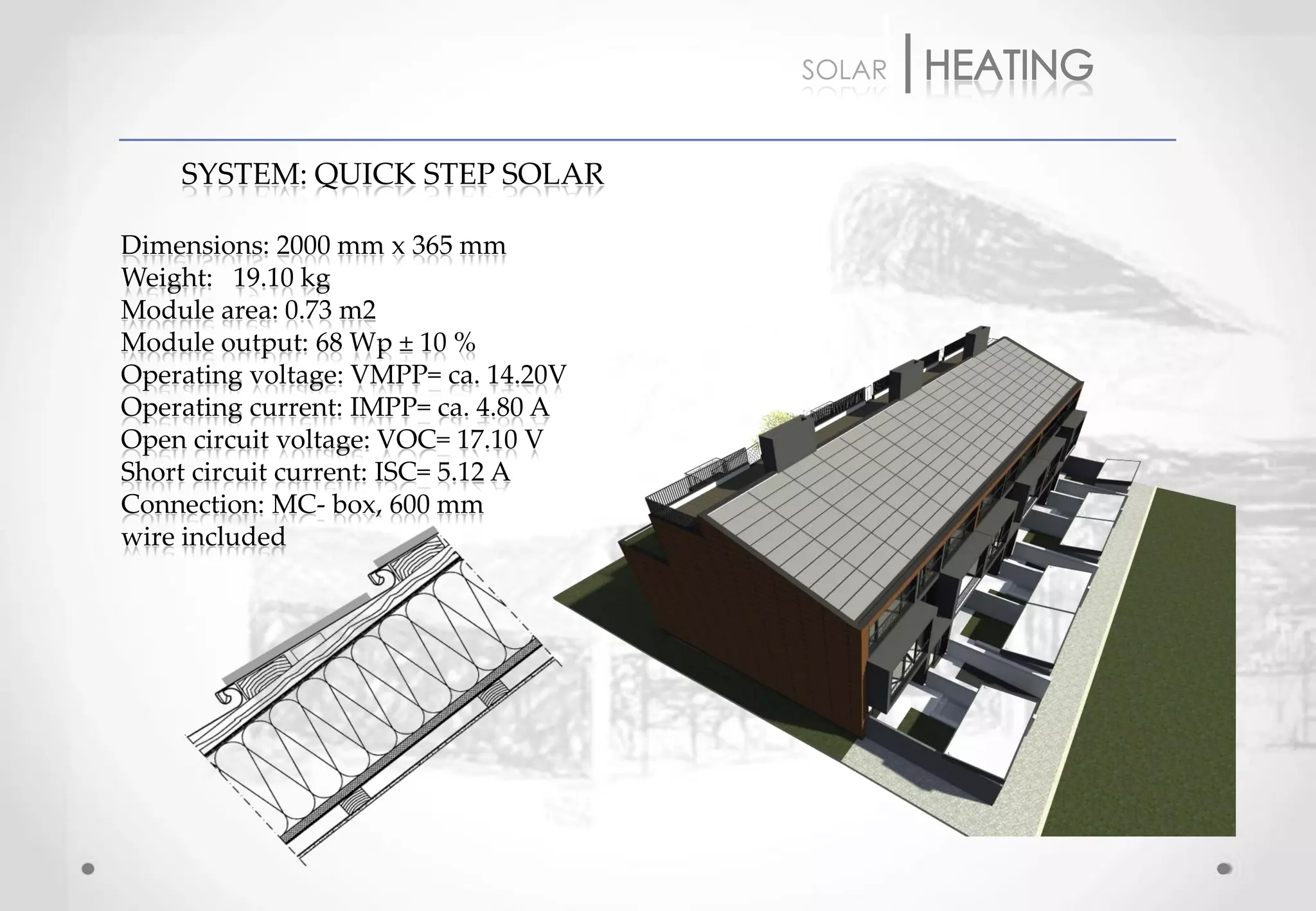 SOLAR | HEATING

SYSTEM: QUICK STEP SOLAR

Dimensions: 2000 mm x 365 mm
Weight: 19.10 kg
Module area: 0.73 m2
Module output: 68 Wp ± 10 %
Operating voltage: VMPP= ca. 14.20V
Operating current: IMPP= ca. 4.80 A
Open circuit voltage: VOC= 17.10 V
Short circuit current: ISC= 5.12 A
Connection: MC- box, 600 mm wire included